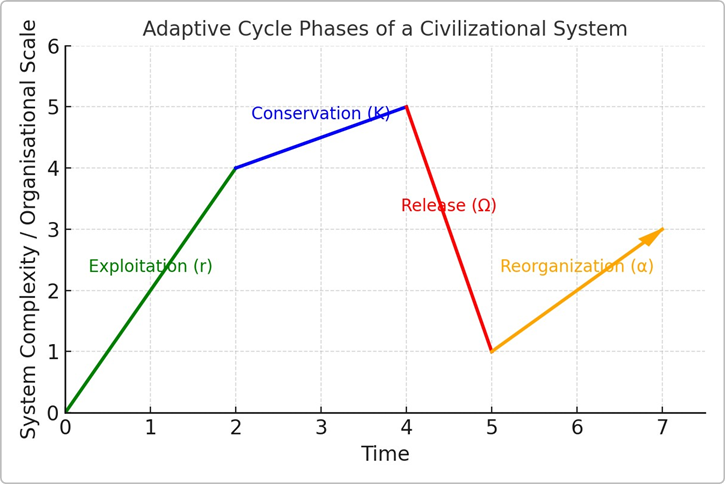 Adaptive Cycle Phases of a Civilizational System

System Complexity / Organisational Scale

6
5
4
3
2
1
0

Conservation (K)
Release (Ω)
Exploitation (r)
Reorganization (α)

0 1 2 3 4 5 6 7

Time